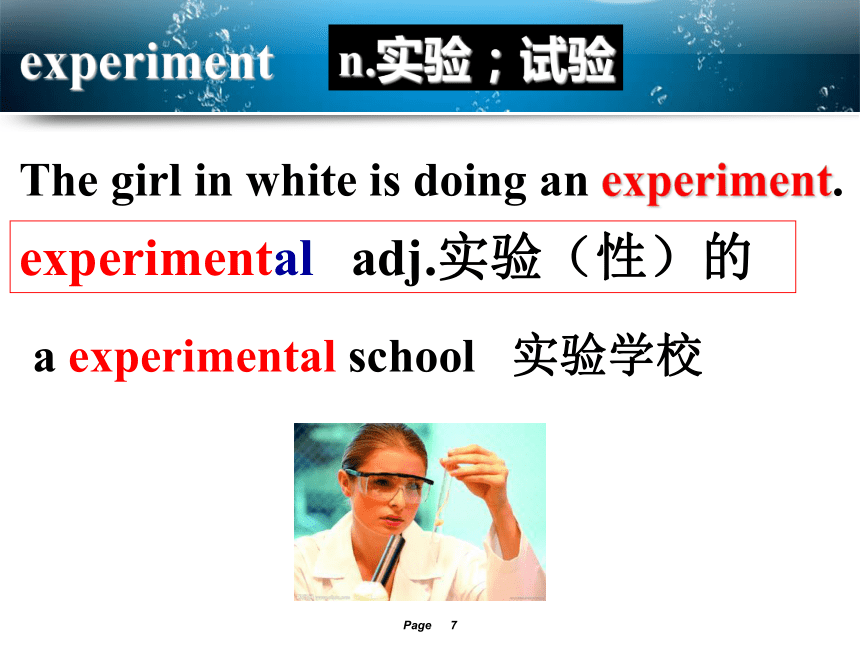 experiment n.实验；试验

The girl in white is doing an experiment.

experimental adj.实验（性）的

a experimental school 实验学校

Page 7